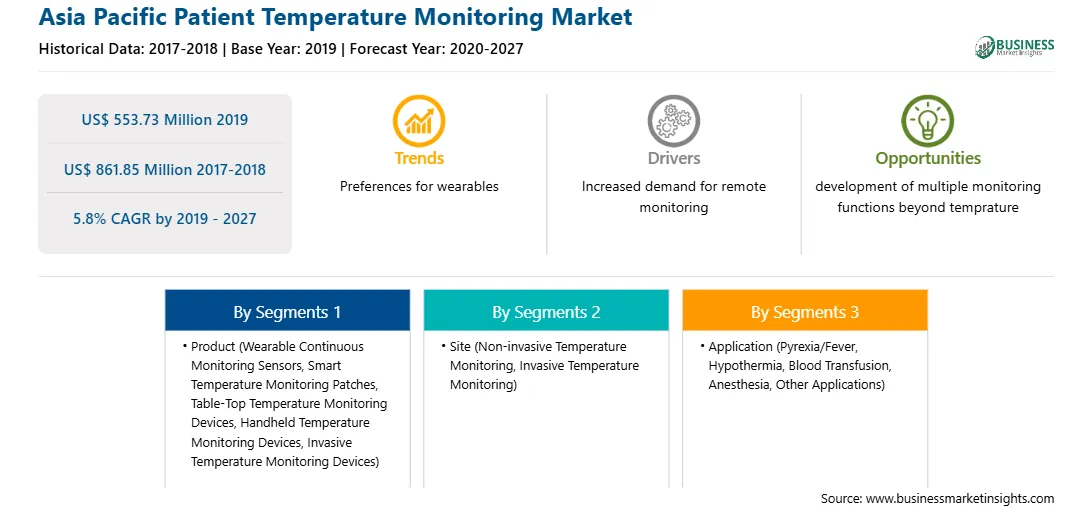 Asia Pacific Patient Temperature Monitoring Market
Historical Data: 2017-2018 | Base Year: 2019 | Forecast Year: 2020-2027

BUSINESS Market Insights

US$ 553.73 Million 2019

US$ 861.85 Million 2017-2018

5.8% CAGR by 2019 - 2027

Trends
Preferences for wearables

Drivers
Increased demand for remote monitoring

Opportunities
development of multiple monitoring functions beyond temprature

By Segments 1
• Product (Wearable Continuous Monitoring Sensors, Smart Temperature Monitoring Patches, Table-Top Temperature Monitoring Devices, Handheld Temperature Monitoring Devices, Invasive Temperature Monitoring Devices)

By Segments 2
• Site (Non-invasive Temperature Monitoring, Invasive Temperature Monitoring)

By Segments 3
• Application (Pyrexia/Fever, Hypothermia, Blood Transfusion, Anesthesia, Other Applications)

Source: www.businessmarketinsights.com